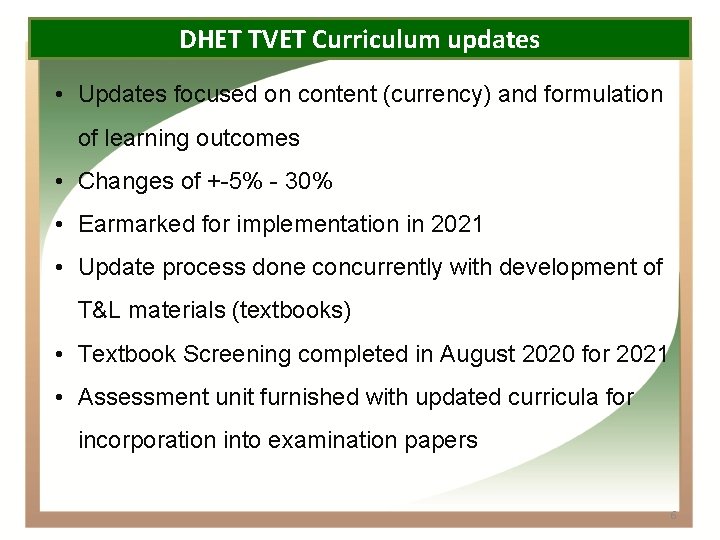 DHET TVET Curriculum updates

• Updates focused on content (currency) and formulation of learning outcomes

• Changes of +-5% - 30%

• Earmarked for implementation in 2021

• Update process done concurrently with development of T&L materials (textbooks)

• Textbook Screening completed in August 2020 for 2021

• Assessment unit furnished with updated curricula for incorporation into examination papers

6